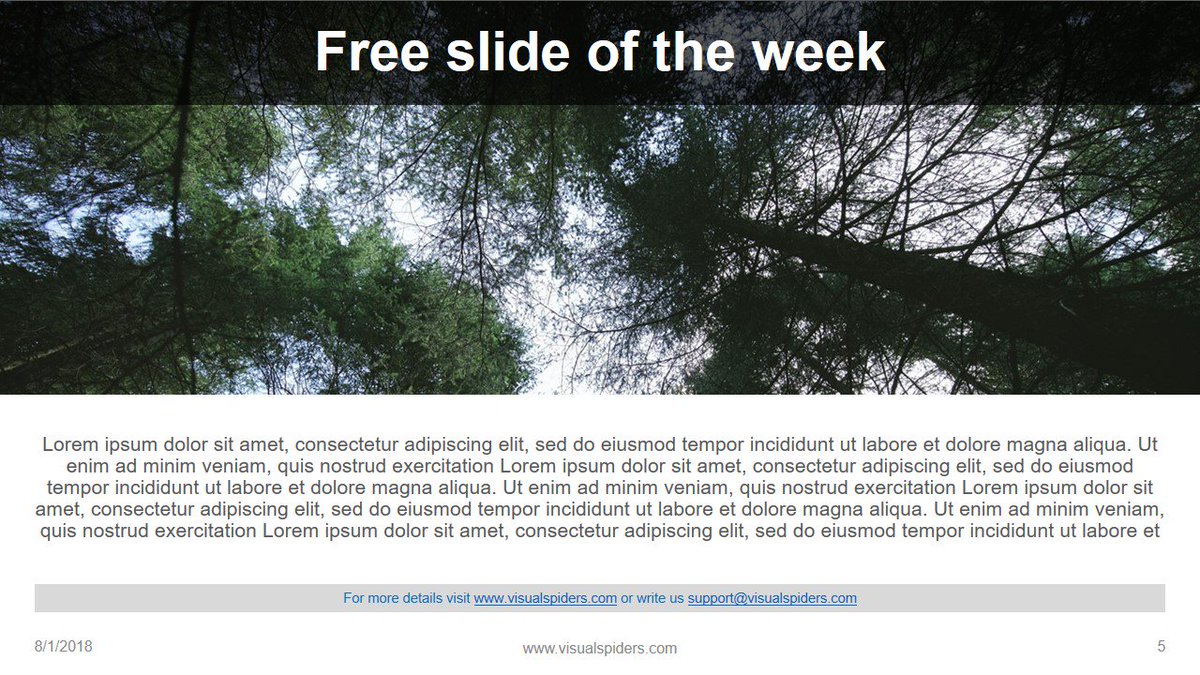 Free slide of the week

Lorem ipsum dolor sit amet, consectetur adipiscing elit, sed do eiusmod tempor incididunt ut labore et dolore magna aliqua. Ut enim ad minim veniam, quis nostrud exercitation Lorem ipsum dolor sit amet, consectetur adipiscing elit, sed do eiusmod tempor incididunt ut labore et dolore magna aliqua. Ut enim ad minim veniam, quis nostrud exercitation Lorem ipsum dolor sit amet, consectetur adipiscing elit, sed do eiusmod tempor incididunt ut labore et dolore magna aliqua. Ut enim ad minim veniam, quis nostrud exercitation Lorem ipsum dolor sit amet, consectetur adipiscing elit, sed do eiusmod tempor incididunt ut labore et

For more details visit www.visualspiders.com or write us support@visualspiders.com

8/1/2018

www.visualspiders.com

5